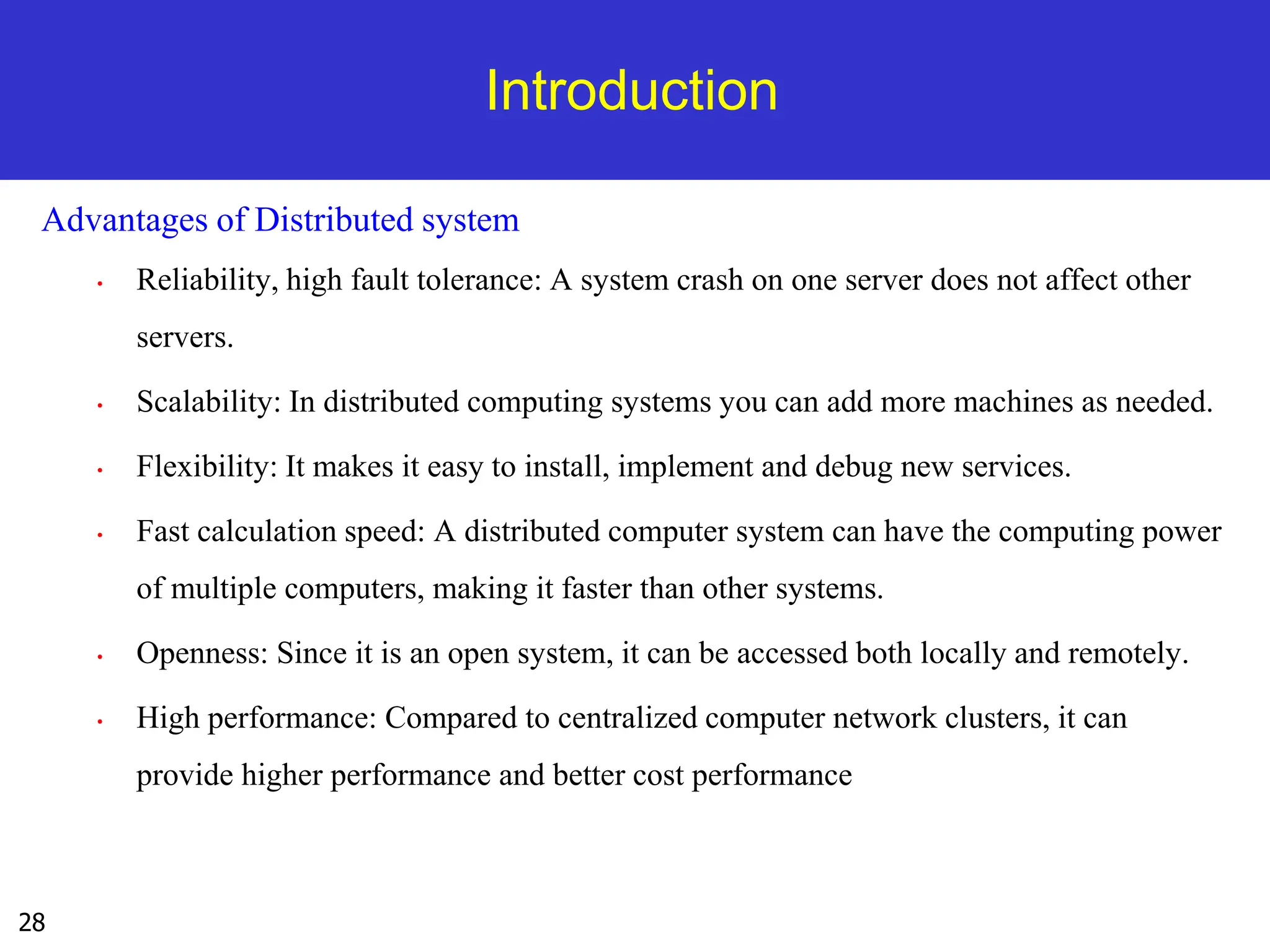 Introduction

Advantages of Distributed system

• Reliability, high fault tolerance: A system crash on one server does not affect other servers.

• Scalability: In distributed computing systems you can add more machines as needed.

• Flexibility: It makes it easy to install, implement and debug new services.

• Fast calculation speed: A distributed computer system can have the computing power of multiple computers, making it faster than other systems.

• Openness: Since it is an open system, it can be accessed both locally and remotely.

• High performance: Compared to centralized computer network clusters, it can provide higher performance and better cost performance

28